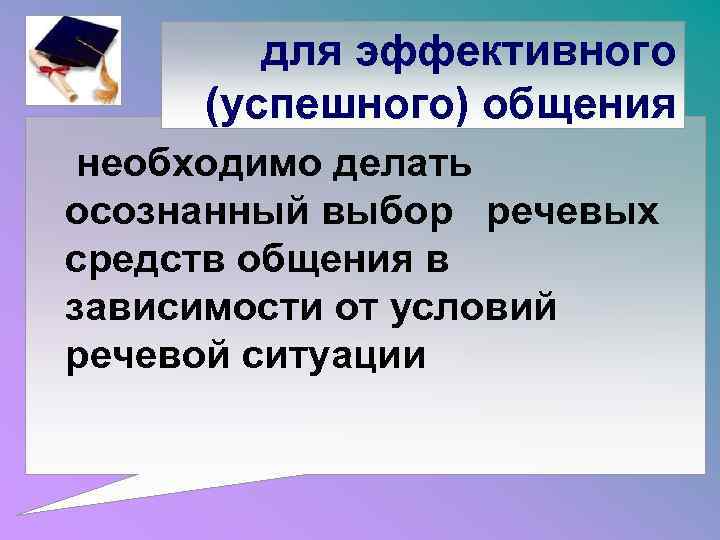 для эффективного (успешного) общения

необходимо делать осознанный выбор речевых средств общения в зависимости от условий речевой ситуации